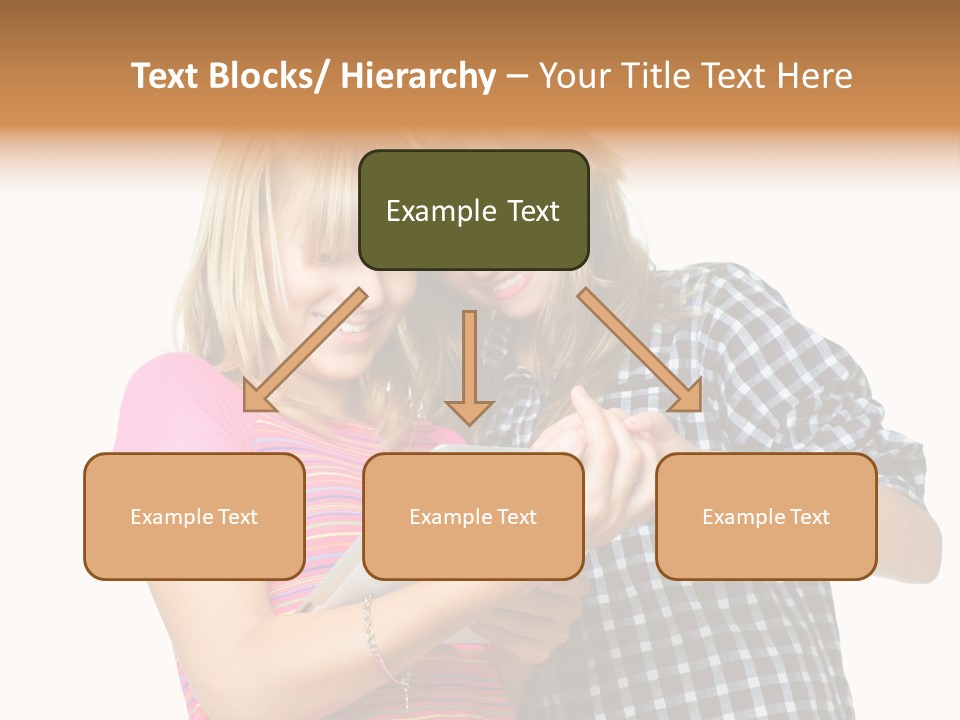 Text Blocks/ Hierarchy – Your Title Text Here

Example Text

Example Text

Example Text

Example Text